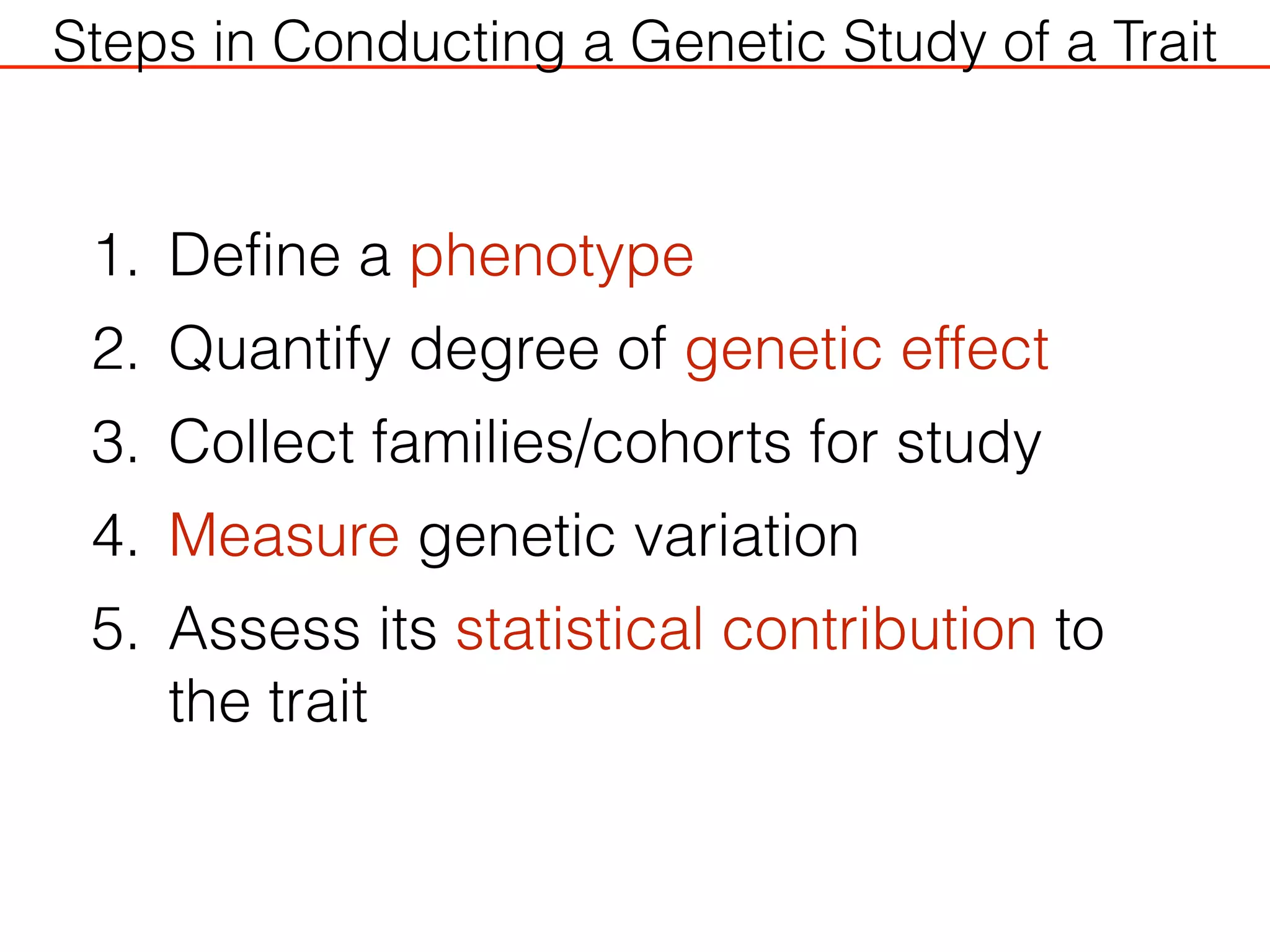 Steps in Conducting a Genetic Study of a Trait

1. Define a phenotype
2. Quantify degree of genetic effect
3. Collect families/cohorts for study
4. Measure genetic variation
5. Assess its statistical contribution to the trait